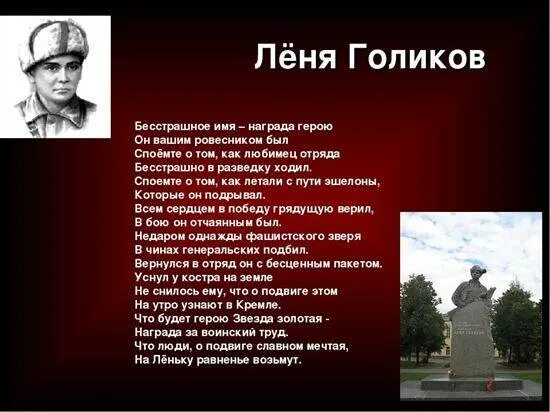 Лёня Голиков

Бесстрашное имя – награда герою
Он вашим ровесником был
Споёмте о том, как любимец отряда
Бесстрашно в разведку ходил.
Споемте о том, как летали с пути эшелоны,
Которые он подрывал.
Всем сердцем в победу грядущую верил,
В бою он отчаянным был.
Недаром однажды фашистского зверя
В чинах генеральских подбил.
Вернулся в отряд он с бесценным пакетом.
Уснул у костра на земле
Не снилось ему, что о подвиге этом
На утро узнают в Кремле.
Что будет герою Звезда золотая -
Награда за воинский труд.
Что люди, о подвиге славном мечтая,
На Лёньку равненье возьмут.